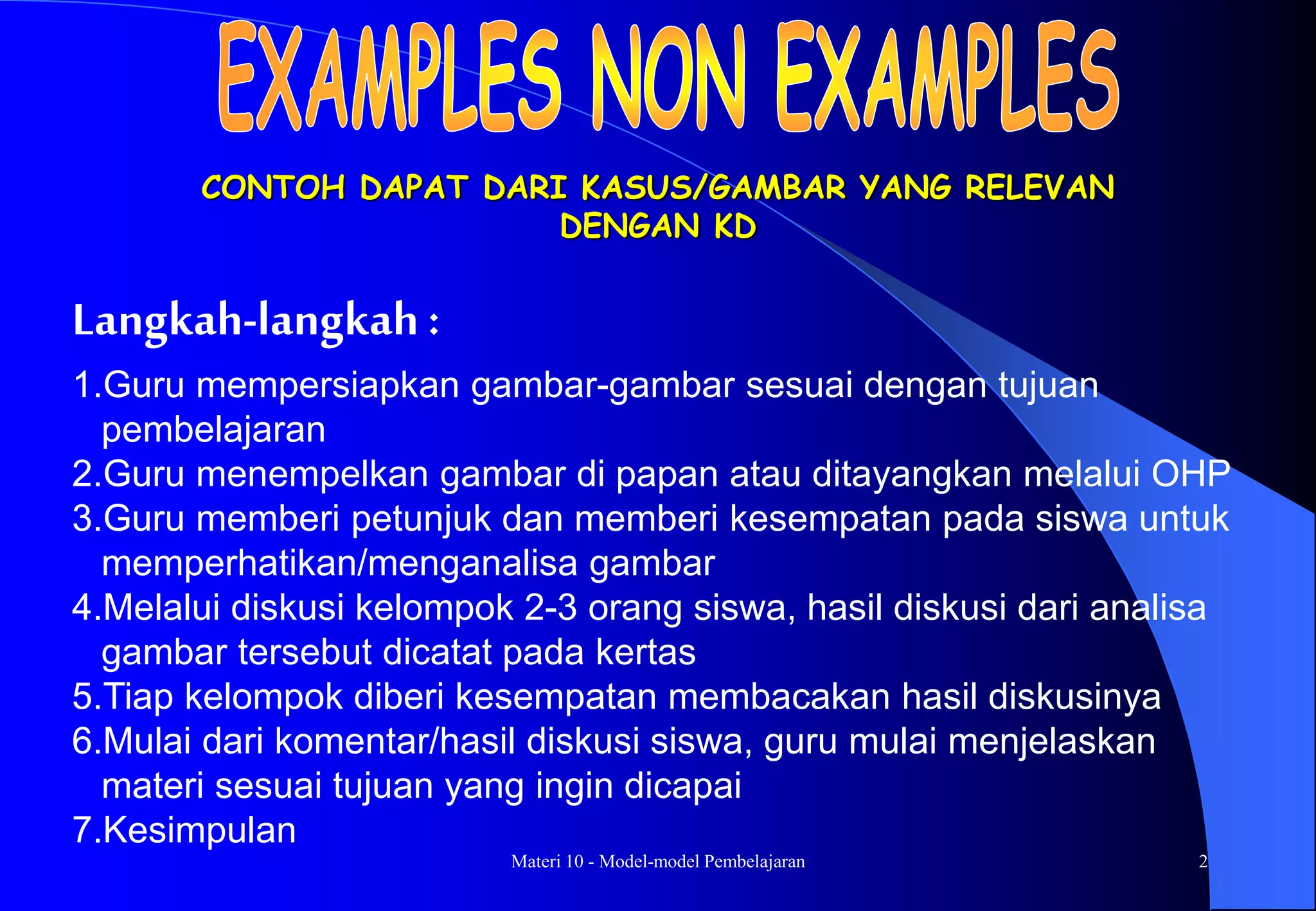 EXAMPLES NON EXAMPLES

CONTOH DAPAT DARI KASUS/GAMBAR YANG RELEVAN DENGAN KD

Langkah-langkah :

1.Guru mempersiapkan gambar-gambar sesuai dengan tujuan pembelajaran
2.Guru menempelkan gambar di papan atau ditayangkan melalui OHP
3.Guru memberi petunjuk dan memberi kesempatan pada siswa untuk memperhatikan/menganalisa gambar
4.Melalui diskusi kelompok 2-3 orang siswa, hasil diskusi dari analisa gambar tersebut dicatat pada kertas
5.Tiap kelompok diberi kesempatan membacakan hasil diskusinya
6.Mulai dari komentar/hasil diskusi siswa, guru mulai menjelaskan materi sesuai tujuan yang ingin dicapai
7.Kesimpulan

Materi 10 - Model-model Pembelajaran

2